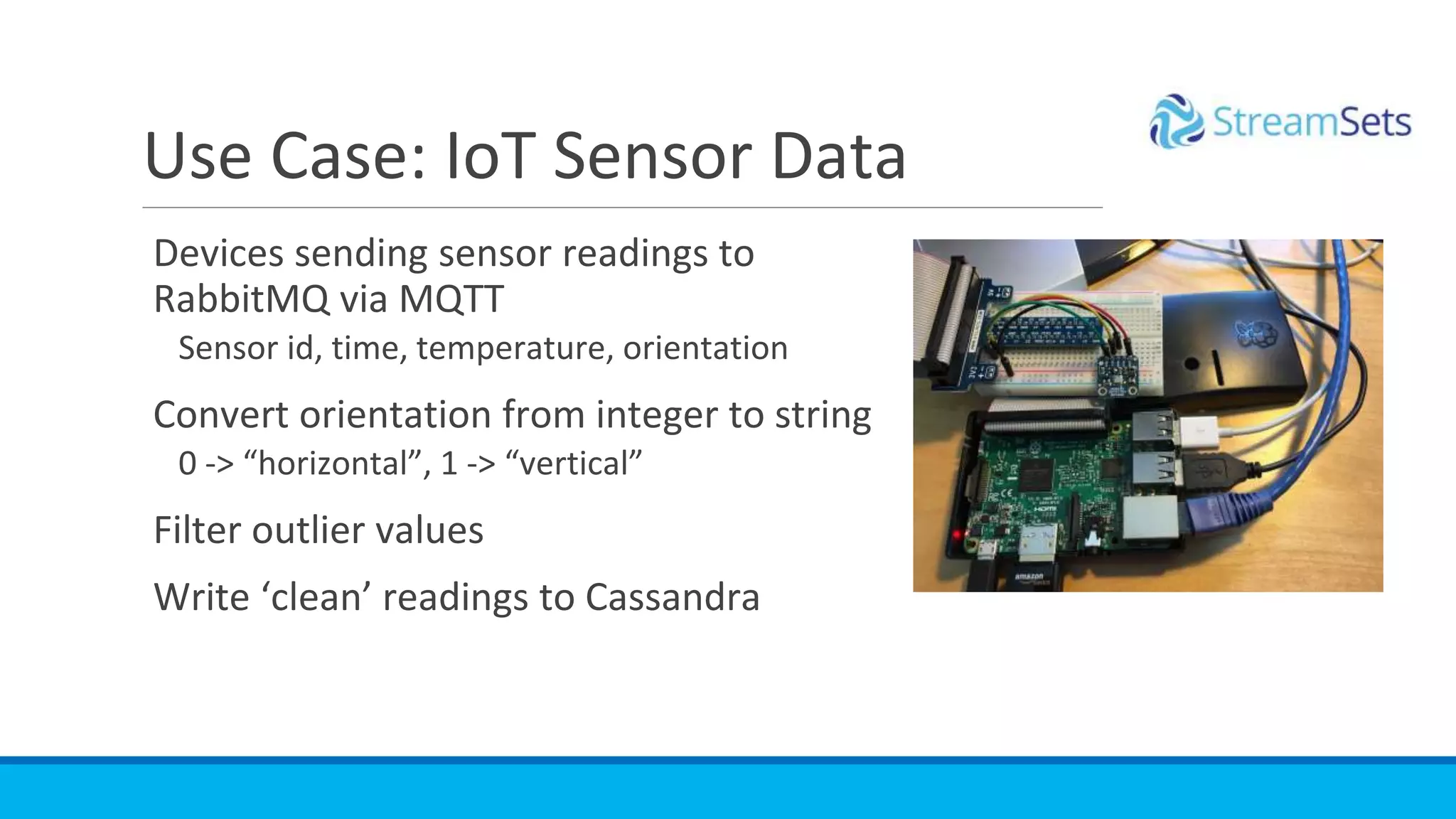 StreamSets

Use Case: IoT Sensor Data

Devices sending sensor readings to RabbitMQ via MQTT

Sensor id, time, temperature, orientation

Convert orientation from integer to string

0 -> “horizontal”, 1 -> “vertical”

Filter outlier values

Write ‘clean’ readings to Cassandra

amazon